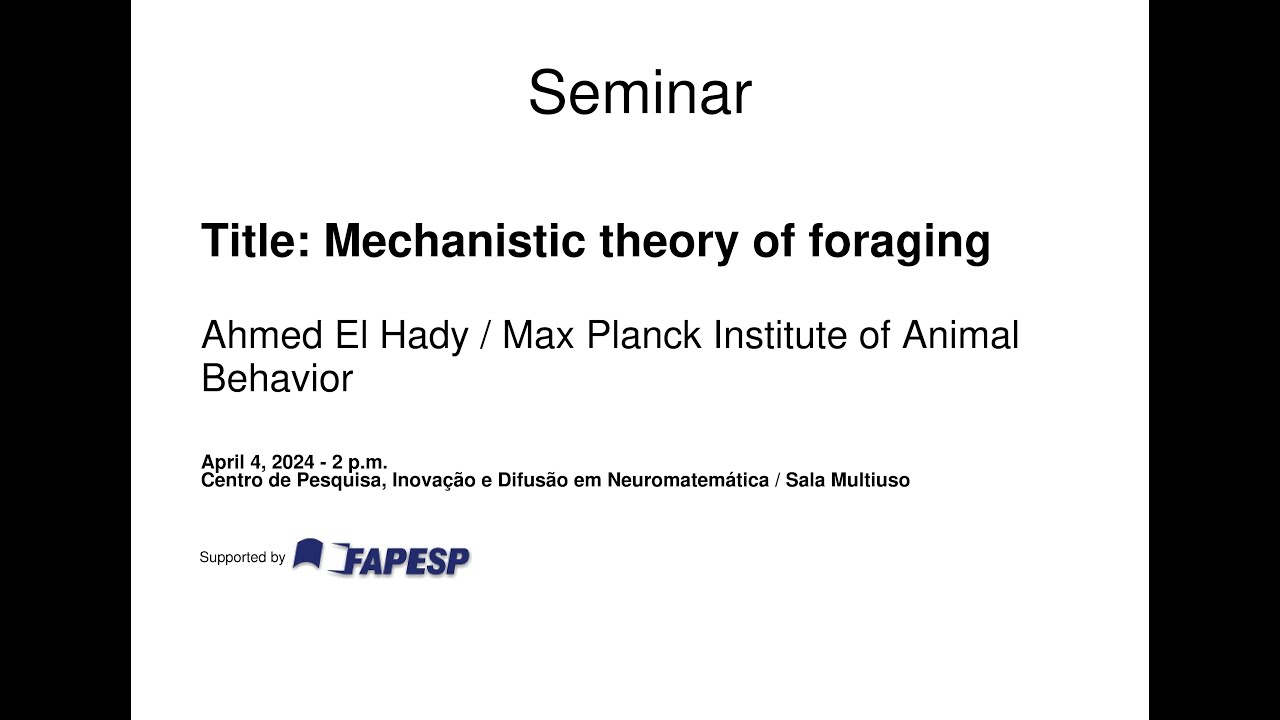 Seminar

Title: Mechanistic theory of foraging

Ahmed El Hady / Max Planck Institute of Animal Behavior

April 4, 2024 - 2 p.m.
Centro de Pesquisa, Inovação e Difusão em Neuromatemática / Sala Multiuso

Supported by FAPESP